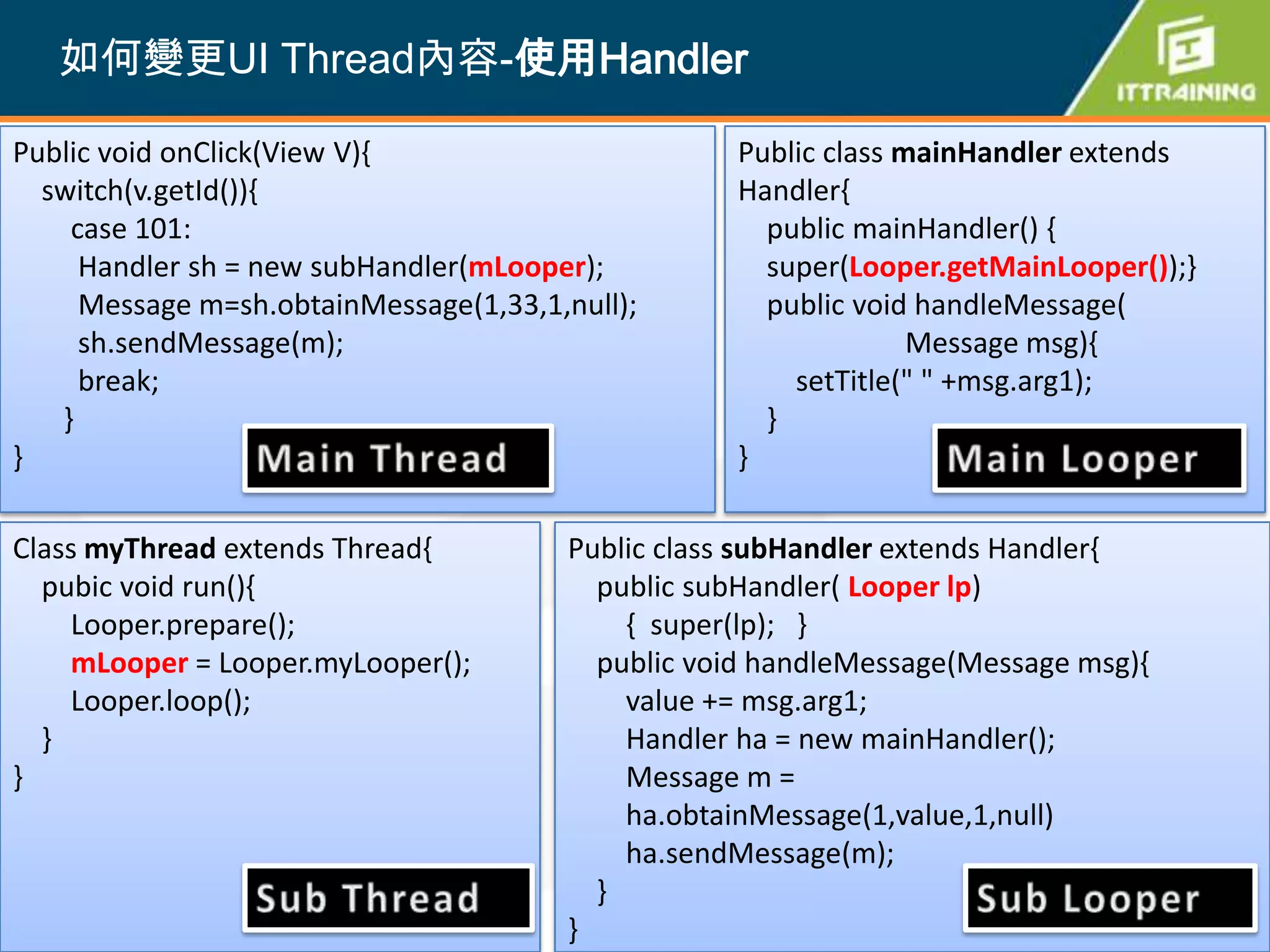 如何變更UI Thread內容-使用Handler

ITTRAINING

Public void onClick(View V){
switch(v.getId()){
case 101:
Handler sh = new subHandler(mLooper);
Message m=sh.obtainMessage(1,33,1,null);
sh.sendMessage(m);
break;
}
}

Main Thread

Public class mainHandler extends Handler{
public mainHandler() {
super(Looper.getMainLooper());}
public void handleMessage(
Message msg){
setTitle(" " +msg.arg1);
}
}

Main Looper

Class myThread extends Thread{
pubic void run(){
Looper.prepare();
mLooper = Looper.myLooper();
Looper.loop();
}
}

Sub Thread

Public class subHandler extends Handler{
public subHandler( Looper lp)
{ super(lp); }
public void handleMessage(Message msg){
value += msg.arg1;
Handler ha = new mainHandler();
Message m =
ha.obtainMessage(1,value,1,null)
ha.sendMessage(m);
}
}

Sub Looper